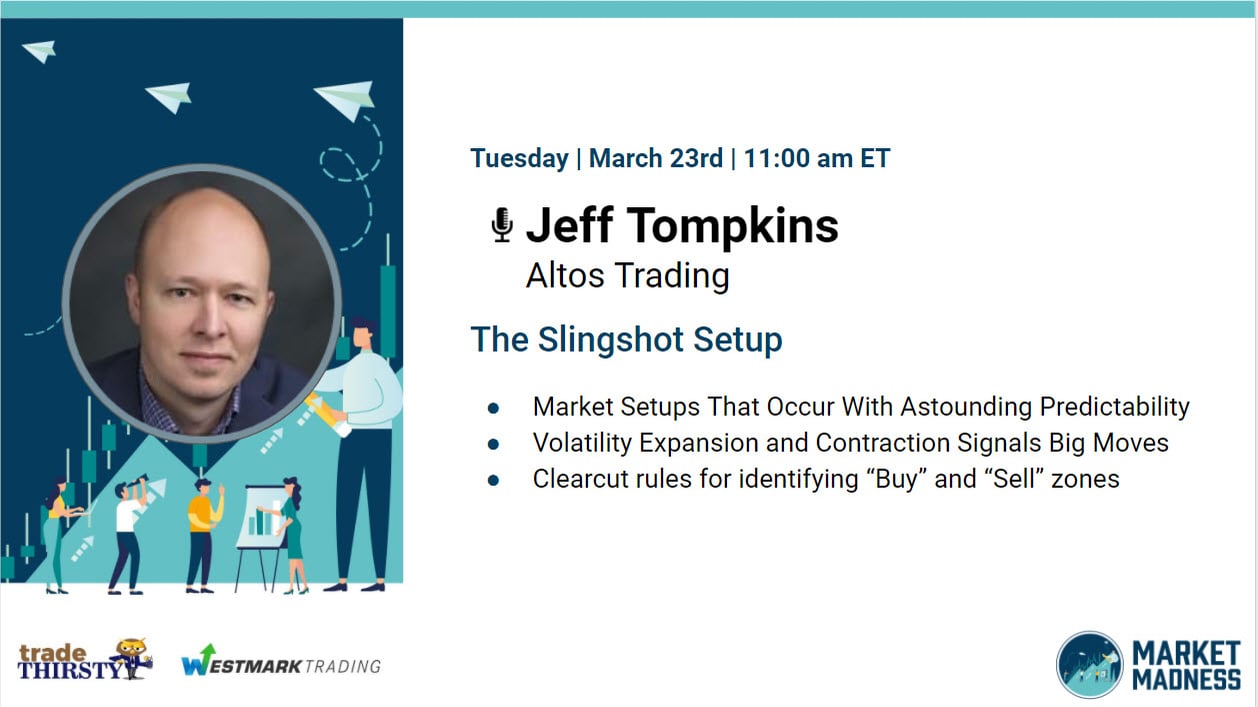 Tuesday | March 23rd | 11:00 am ET

Jeff Tompkins
Altos Trading

The Slingshot Setup

- Market Setups That Occur With Astounding Predictability
- Volatility Expansion and Contraction Signals Big Moves
- Clearcut rules for identifying "Buy" and "Sell" zones

trade THIRSTY

WESTMARK TRADING

MARKET MADNESS